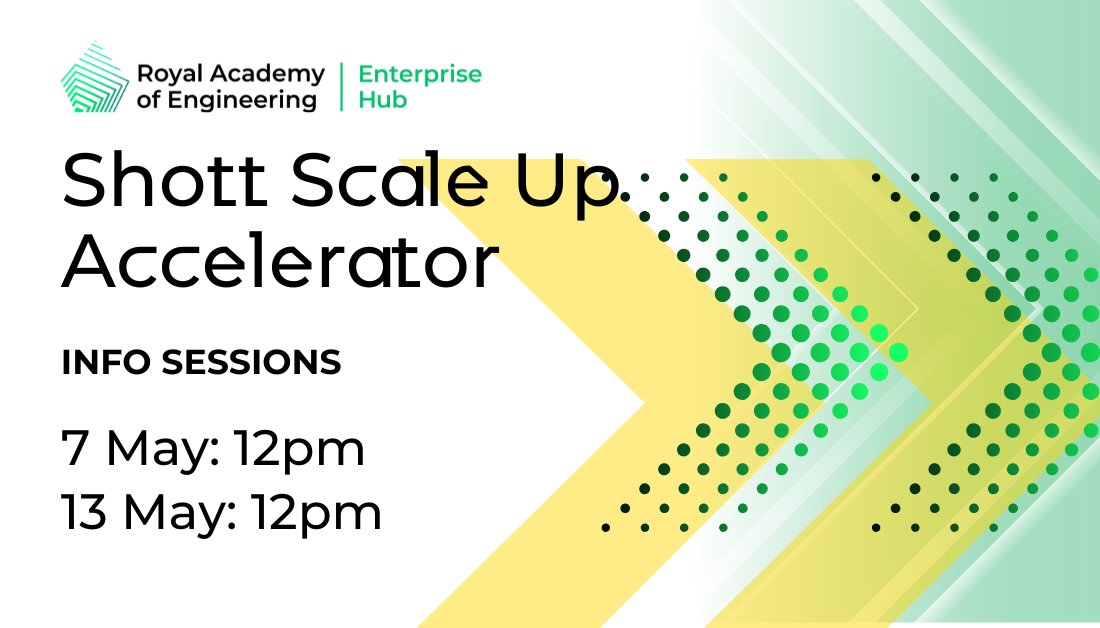 Royal Academy of Engineering | Enterprise Hub

Shott Scale Up Accelerator

INFO SESSIONS

7 May: 12pm
13 May: 12pm